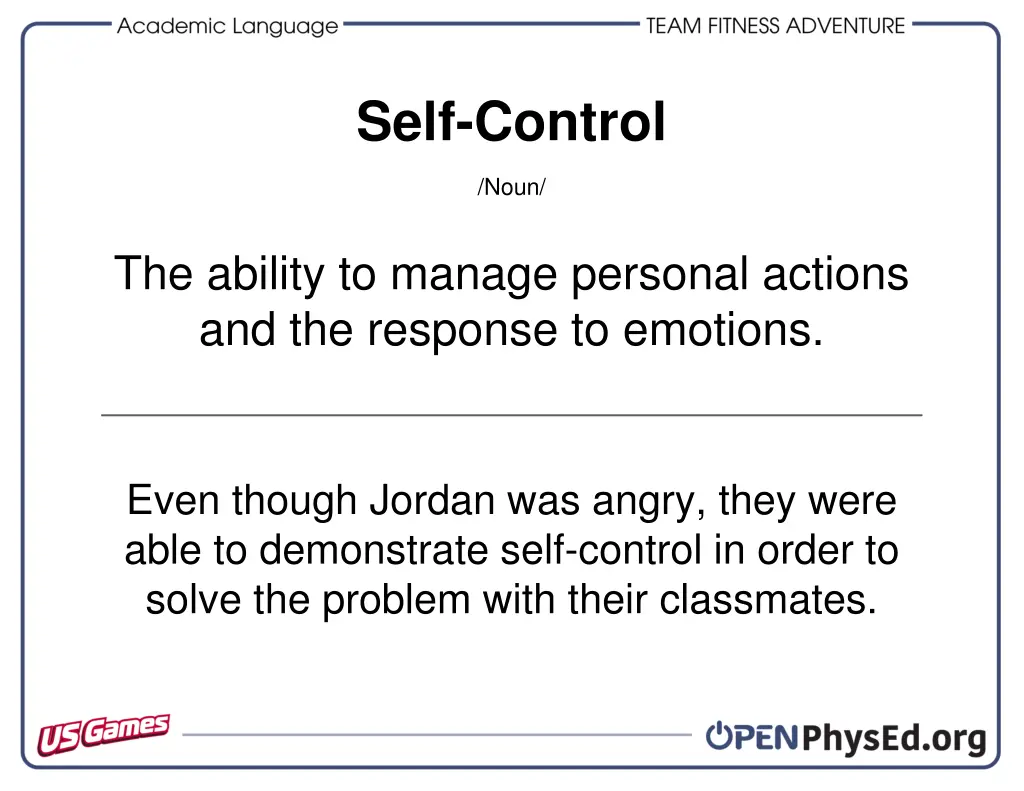 Academic Language

TEAM FITNESS ADVENTURE

Self-Control

/Noun/

The ability to manage personal actions and the response to emotions.

Even though Jordan was angry, they were able to demonstrate self-control in order to solve the problem with their classmates.

US Games

OPENPhysEd.org